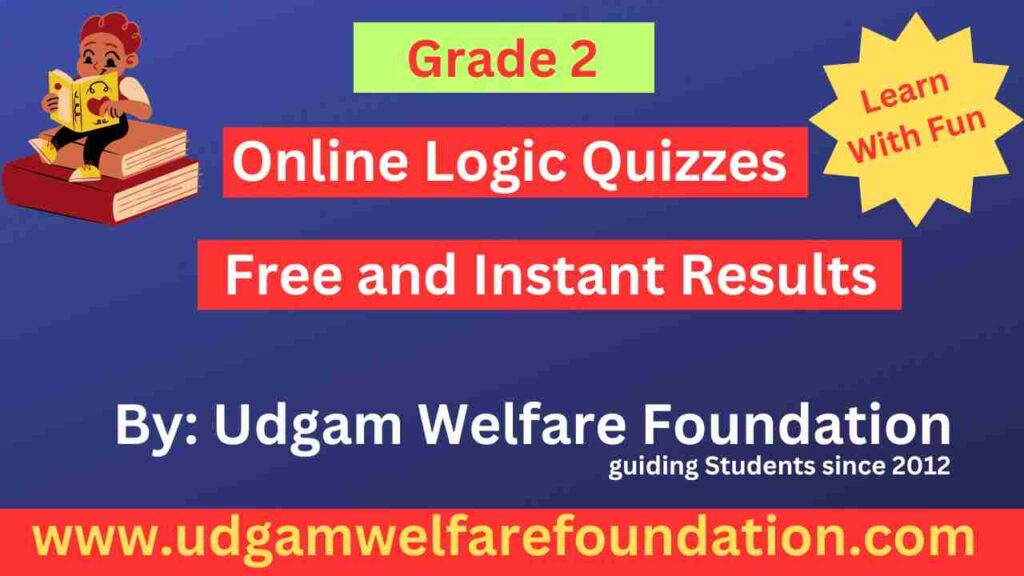 Grade 2

Learn With Fun

Online Logic Quizzes

Free and Instant Results

By: Udgam Welfare Foundation
guiding Students since 2012

www.udgamwelfarefoundation.com